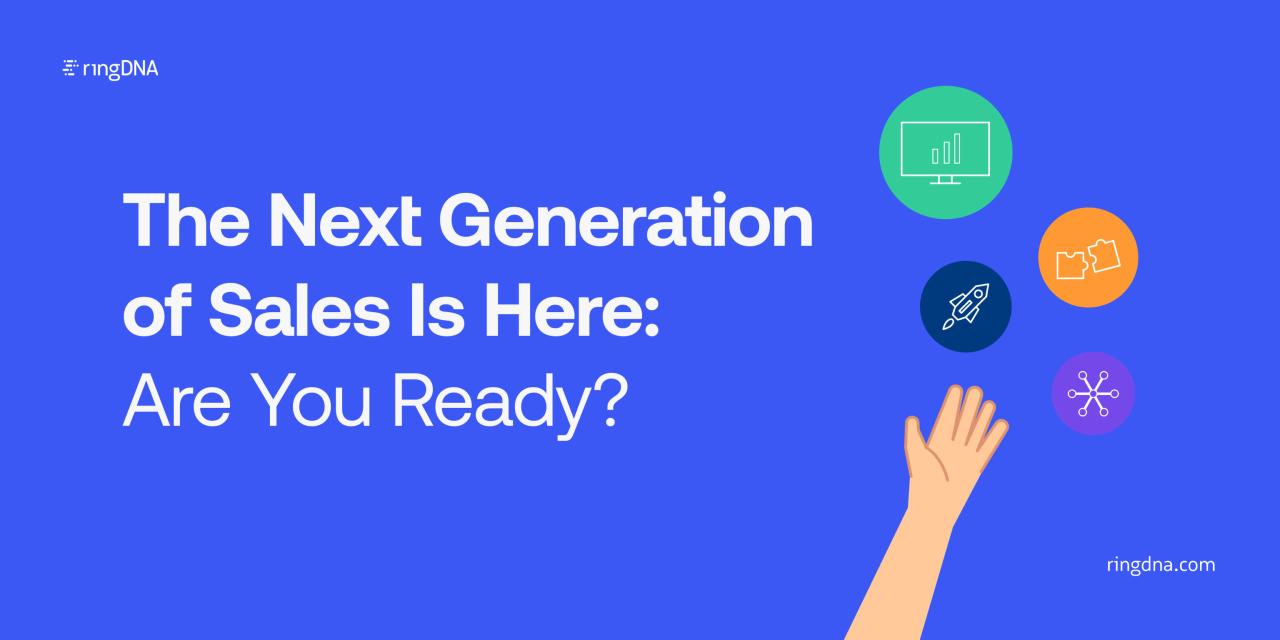 ringDNA

The Next Generation of Sales Is Here: Are You Ready?

ringdna.com